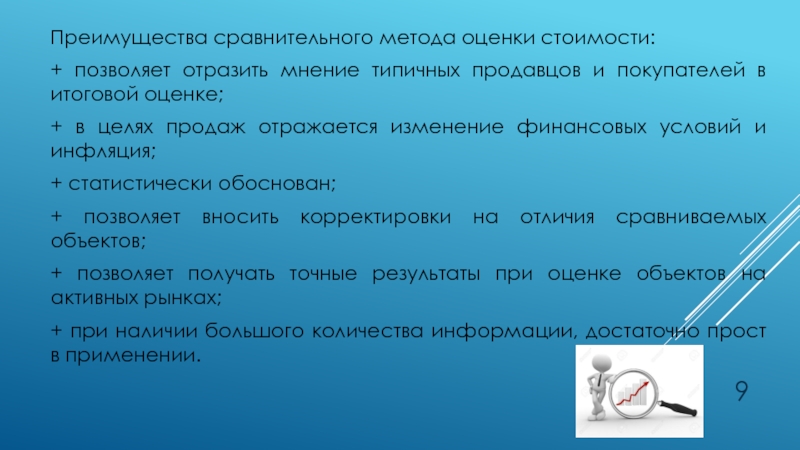 Преимущества сравнительного метода оценки стоимости:

+ позволяет отразить мнение типичных продавцов и покупателей в итоговой оценке;

+ в целях продаж отражается изменение финансовых условий и инфляция;

+ статистически обоснован;

+ позволяет вносить корректировки на отличия сравниваемых объектов;

+ позволяет получать точные результаты при оценке объектов на активных рынках;

+ при наличии большого количества информации, достаточно прост в применении.

9